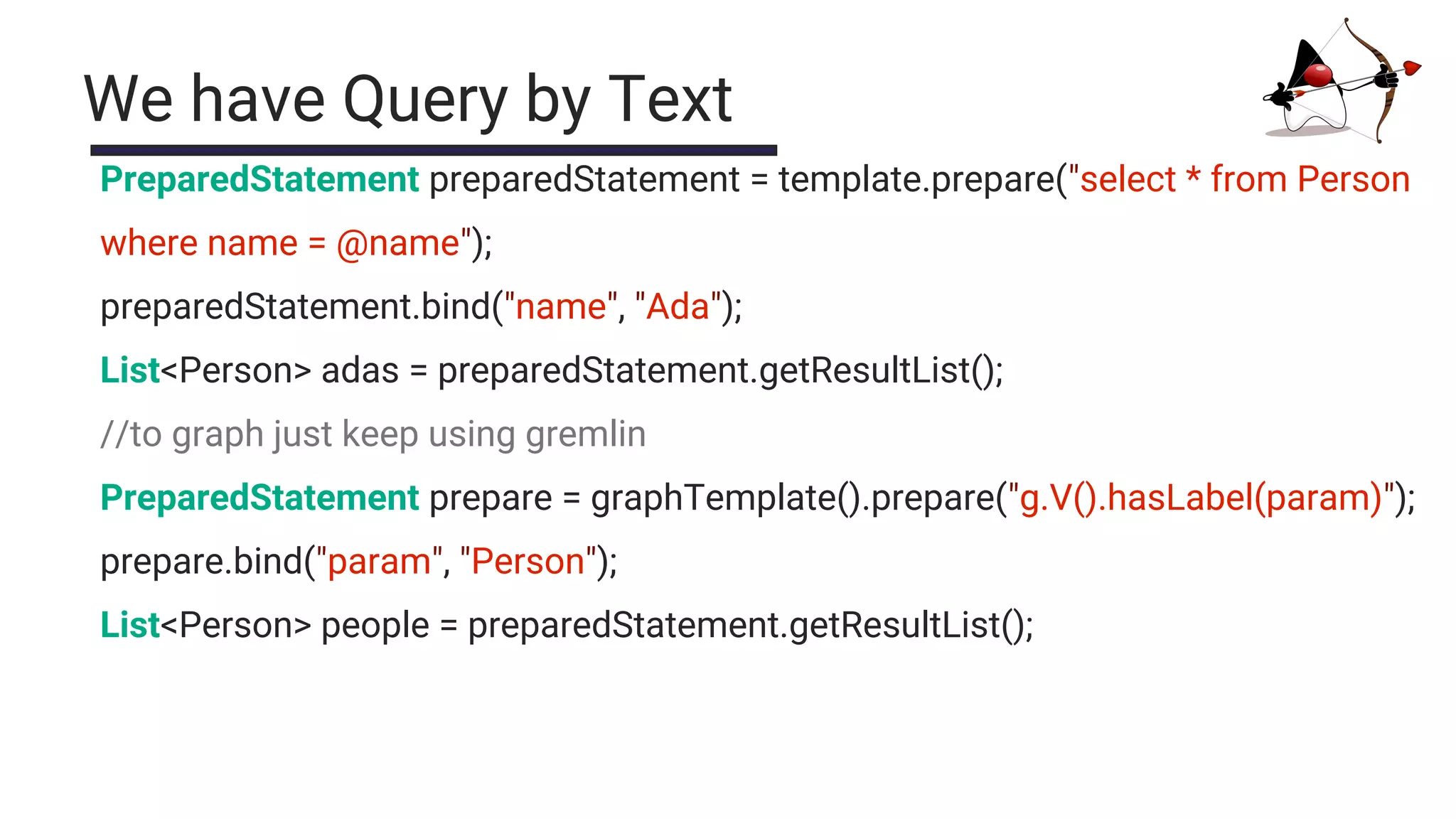 We have Query by Text

PreparedStatement preparedStatement = template.prepare("select * from Person where name = @name");
preparedStatement.bind("name", "Ada");
List<Person> adas = preparedStatement.getResultList();
//to graph just keep using gremlin
PreparedStatement prepare = graphTemplate().prepare("g.V().hasLabel(param)");
prepare.bind("param", "Person");
List<Person> people = preparedStatement.getResultList();